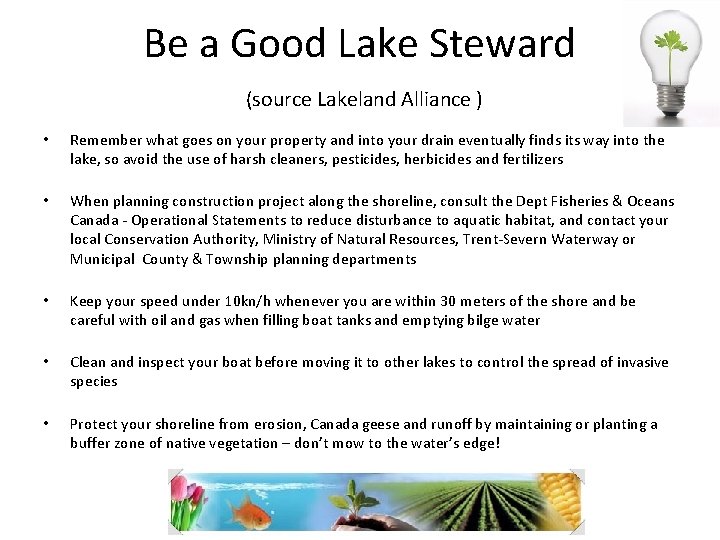 Be a Good Lake Steward

(source Lakeland Alliance )

• Remember what goes on your property and into your drain eventually finds its way into the lake, so avoid the use of harsh cleaners, pesticides, herbicides and fertilizers

• When planning construction project along the shoreline, consult the Dept Fisheries & Oceans Canada - Operational Statements to reduce disturbance to aquatic habitat, and contact your local Conservation Authority, Ministry of Natural Resources, Trent-Severn Waterway or Municipal County & Township planning departments

• Keep your speed under 10kn/h whenever you are within 30 meters of the shore and be careful with oil and gas when filling boat tanks and emptying bilge water

• Clean and inspect your boat before moving it to other lakes to control the spread of invasive species

• Protect your shoreline from erosion, Canada geese and runoff by maintaining or planting a buffer zone of native vegetation – don't mow to the water's edge!